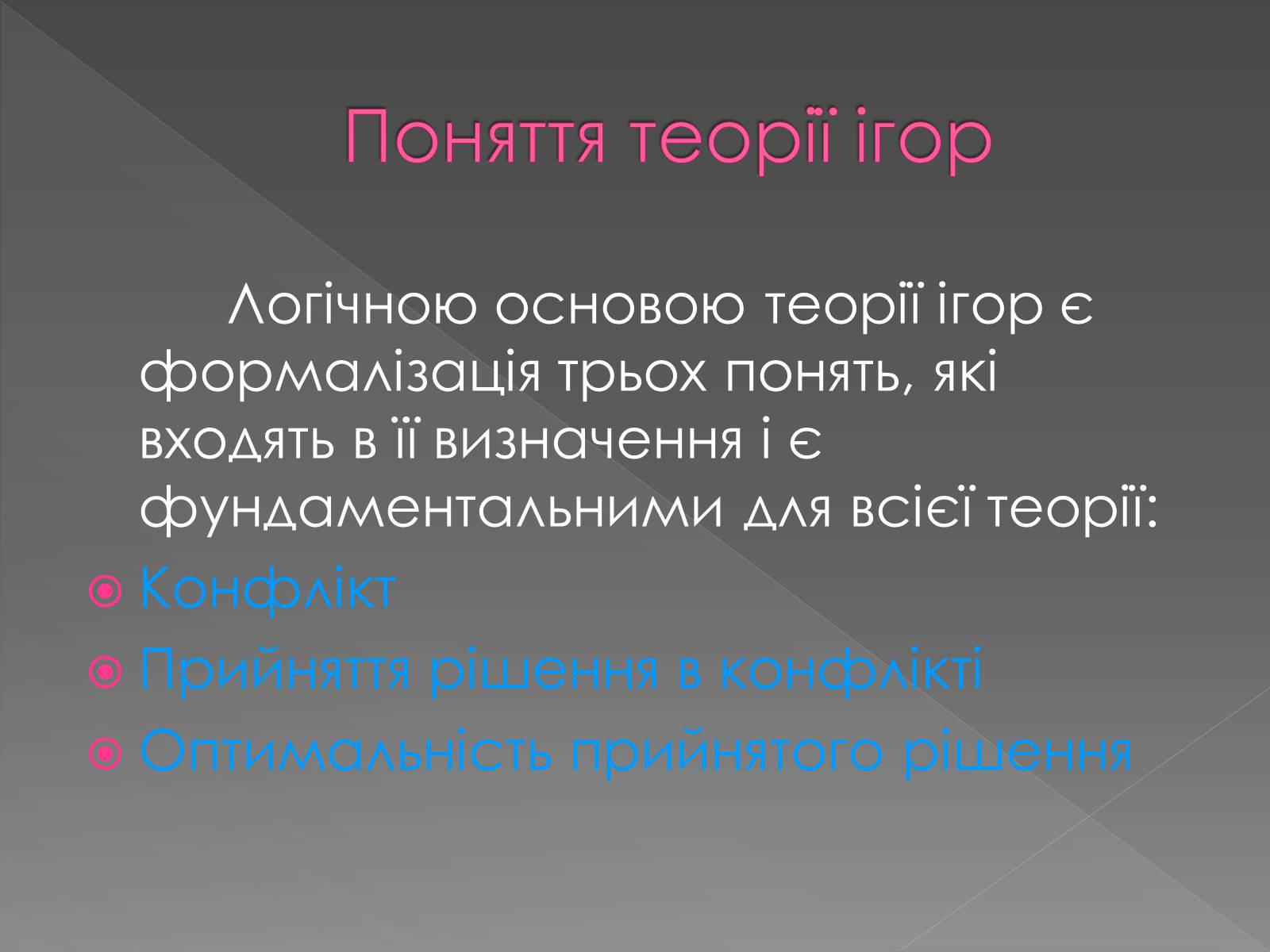 Поняття теорії ігор

Логічною основою теорії ігор є формалізація трьох понять, які входять в її визначення і є фундаментальними для всієї теорії:

Конфлікт
Прийняття рішення в конфлікті
Оптимальність прийнятого рішення